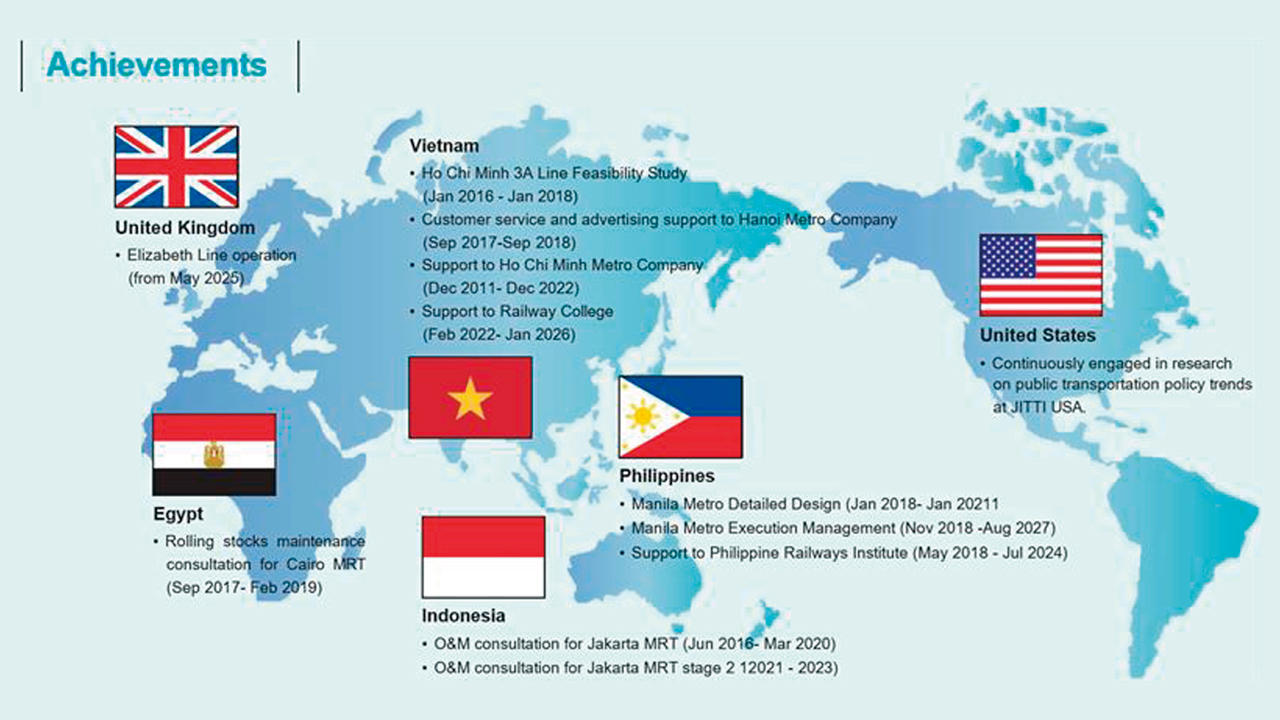 Achievements

United Kingdom
• Elizabeth Line operation (from May 2025)

Vietnam
• Ho Chi Minh 3A Line Feasibility Study (Jan 2016 - Jan 2018)
• Customer service and advertising support to Hanoi Metro Company (Sep 2017-Sep 2018)
• Support to Ho Chi Minh Metro Company (Dec 2011- Dec 2022)
• Support to Railway College (Feb 2022- Jan 2026)

United States
• Continuously engaged in research on public transportation policy trends at JITTI USA.

Egypt
• Rolling stocks maintenance consultation for Cairo MRT (Sep 2017- Feb 2019)

Philippines
• Manila Metro Detailed Design (Jan 2018- Jan 20211
• Manila Metro Execution Management (Nov 2018 -Aug 2027)
• Support to Philippine Railways Institute (May 2018 - Jul 2024)

Indonesia
• O&M consultation for Jakarta MRT (Jun 2016- Mar 2020)
• O&M consultation for Jakarta MRT stage 2 12021 - 2023)